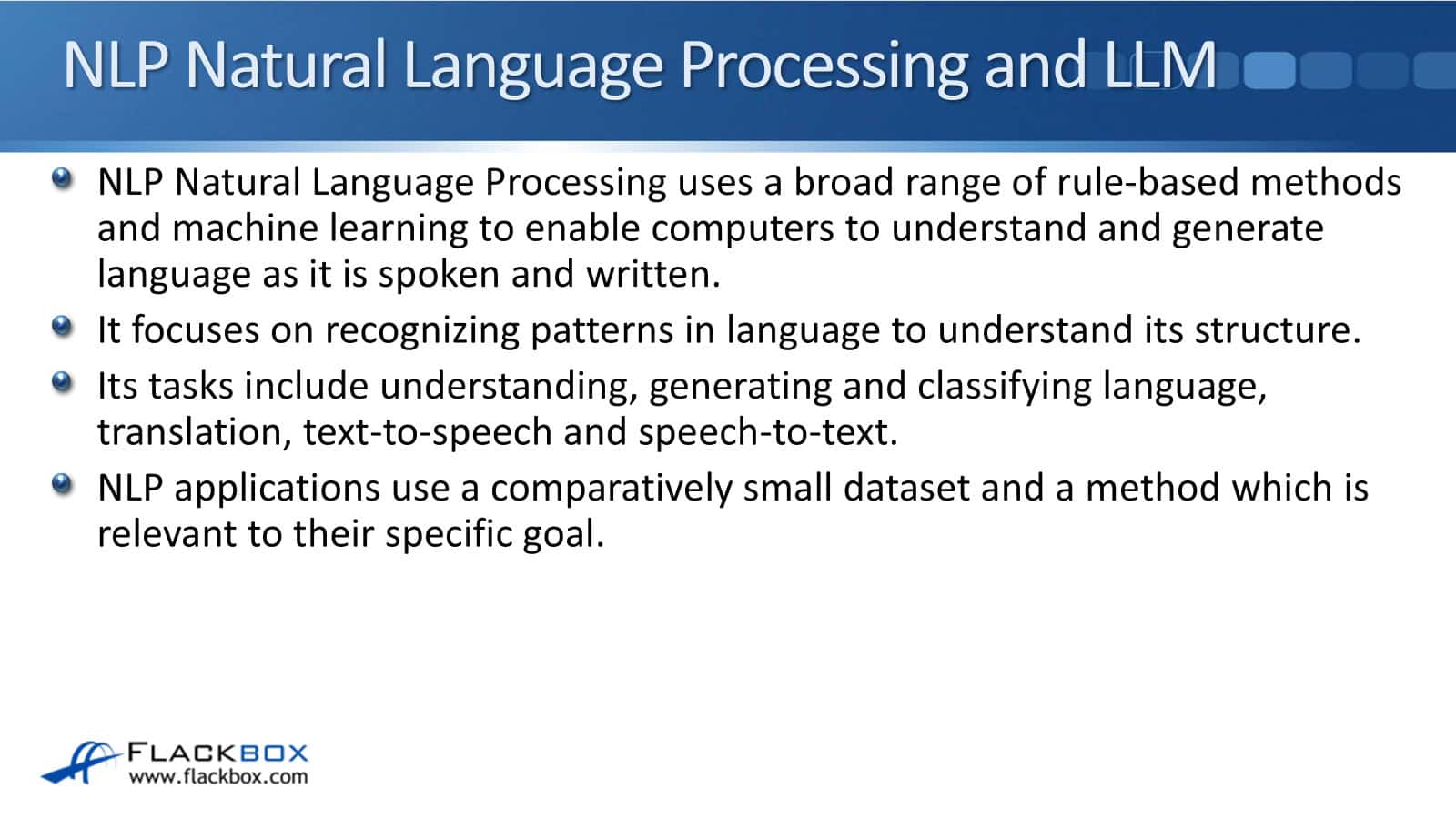 NLP Natural Language Processing and LLM

NLP Natural Language Processing uses a broad range of rule-based methods and machine learning to enable computers to understand and generate language as it is spoken and written.

It focuses on recognizing patterns in language to understand its structure.

Its tasks include understanding, generating and classifying language, translation, text-to-speech and speech-to-text.

NLP applications use a comparatively small dataset and a method which is relevant to their specific goal.

FLACKBOX
www.flackbox.com